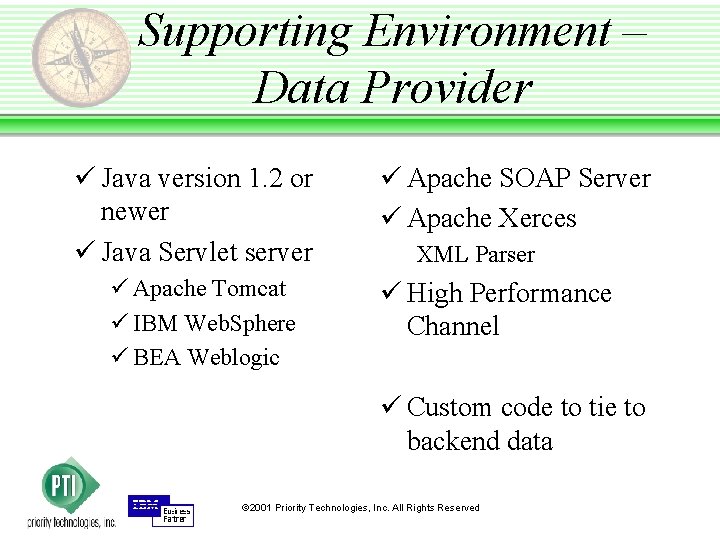 Supporting Environment – Data Provider

✓ Java version 1.2 or newer

✓ Java Servlet server

✓ Apache Tomcat

✓ IBM WebSphere

✓ BEA Weblogic

✓ Apache SOAP Server

✓ Apache Xerces

XML Parser

✓ High Performance Channel

✓ Custom code to tie to backend data

PTI

priority technologies, inc.

IBM Business Partner

©2001 Priority Technologies, Inc. All Rights Reserved